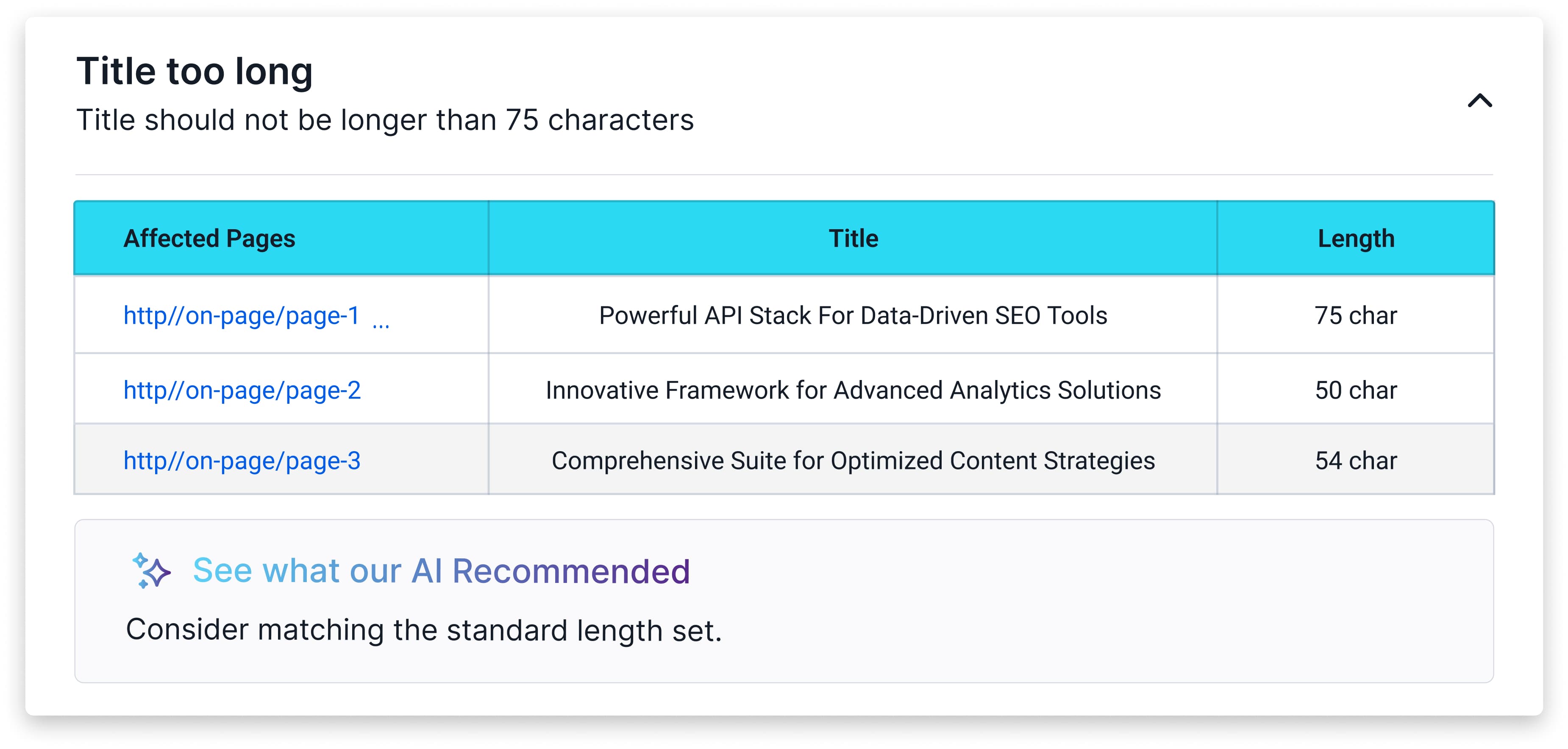 Title too long
Title should not be longer than 75 characters

| Affected Pages | Title | Length |
|---|---|---|
| http//on-page/page-1 ... | Powerful API Stack For Data-Driven SEO Tools | 75 char |
| http//on-page/page-2 | Innovative Framework for Advanced Analytics Solutions | 50 char |
| http//on-page/page-3 | Comprehensive Suite for Optimized Content Strategies | 54 char |

See what our AI Recommended
Consider matching the standard length set.